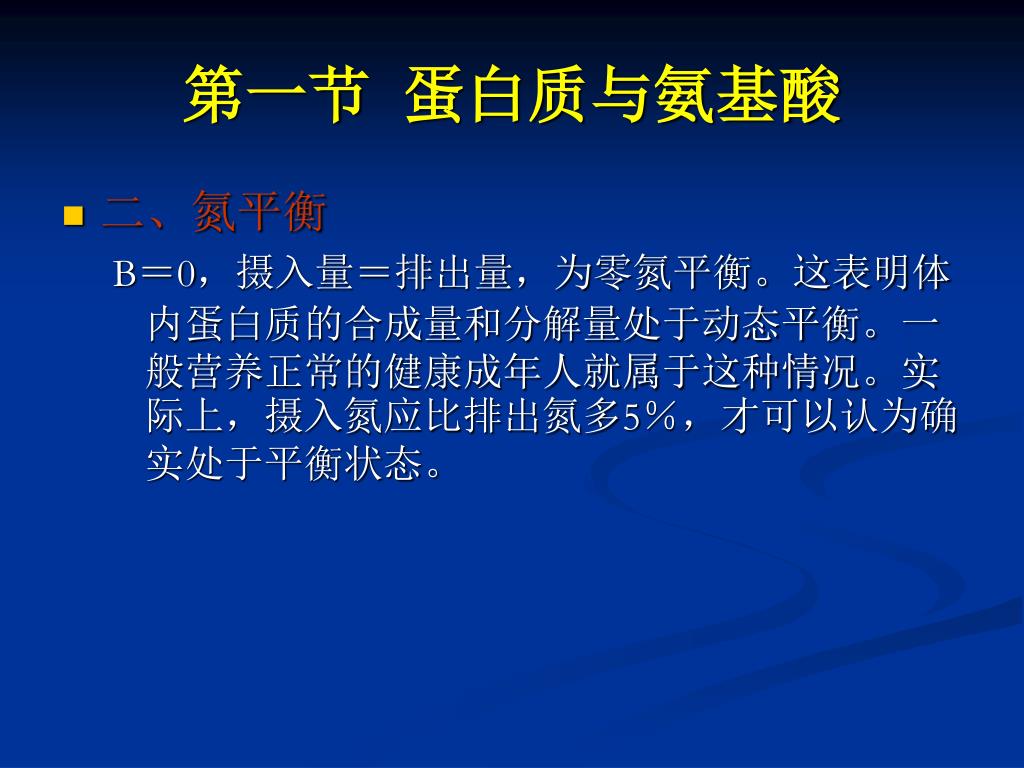 第一节 蛋白质与氨基酸

二、氮平衡

B＝0，摄入量＝排出量，为零氮平衡。这表明体内蛋白质的合成量和分解量处于动态平衡。一般营养正常的健康成年人就属于这种情况。实际上，摄入氮应比排出氮多5%，才可以认为确实处于平衡状态。